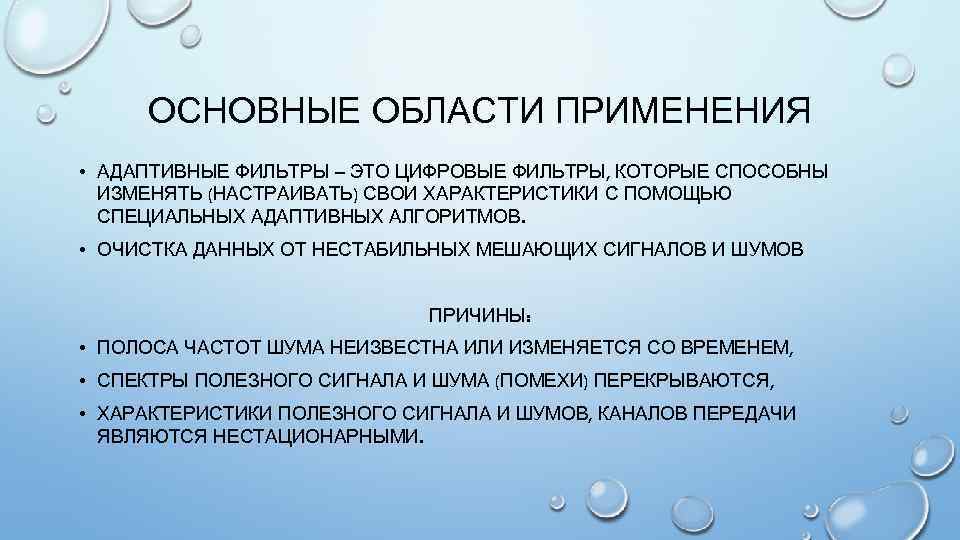 ОСНОВНЫЕ ОБЛАСТИ ПРИМЕНЕНИЯ

• АДАПТИВНЫЕ ФИЛЬТРЫ – ЭТО ЦИФРОВЫЕ ФИЛЬТРЫ, КОТОРЫЕ СПОСОБНЫ ИЗМЕНЯТЬ (НАСТРАИВАТЬ) СВОИ ХАРАКТЕРИСТИКИ С ПОМОЩЬЮ СПЕЦИАЛЬНЫХ АДАПТИВНЫХ АЛГОРИТМОВ.

• ОЧИСТКА ДАННЫХ ОТ НЕСТАБИЛЬНЫХ МЕШАЮЩИХ СИГНАЛОВ И ШУМОВ

ПРИЧИНЫ:

• ПОЛОСА ЧАСТОТ ШУМА НЕИЗВЕСТНА ИЛИ ИЗМЕНЯЕТСЯ СО ВРЕМЕНЕМ,

• СПЕКТРЫ ПОЛЕЗНОГО СИГНАЛА И ШУМА (ПОМЕХИ) ПЕРЕКРЫВАЮТСЯ,

• ХАРАКТЕРИСТИКИ ПОЛЕЗНОГО СИГНАЛА И ШУМОВ, КАНАЛОВ ПЕРЕДАЧИ ЯВЛЯЮТСЯ НЕСТАЦИОНАРНЫМИ.